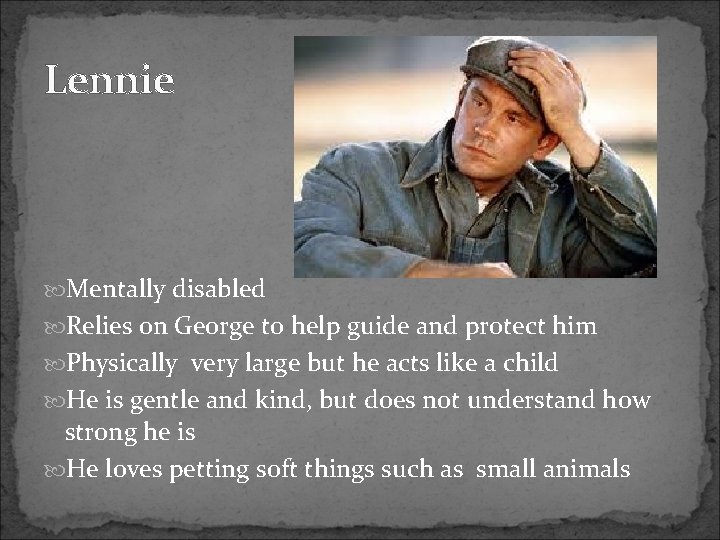 Lennie

Mentally disabled

Relies on George to help guide and protect him

Physically very large but he acts like a child

He is gentle and kind, but does not understand how strong he is

He loves petting soft things such as small animals